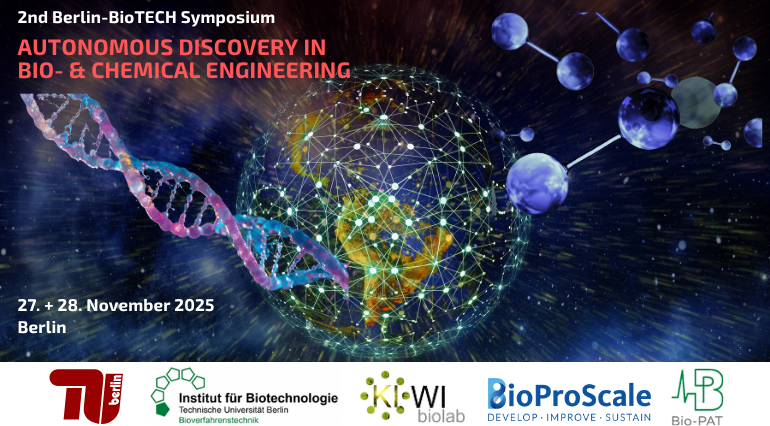 2nd Berlin-BioTECH Symposium

AUTONOMOUS DISCOVERY IN BIO- & CHEMICAL ENGINEERING

27. + 28. November 2025
Berlin

TU berlin

Institut für Biotechnologie
Technische Universität Berlin
Bioverfahrenstechnik

KIWI biolab

BioProScale
DEVELOP · IMPROVE · SUSTAIN

Bio-PAT